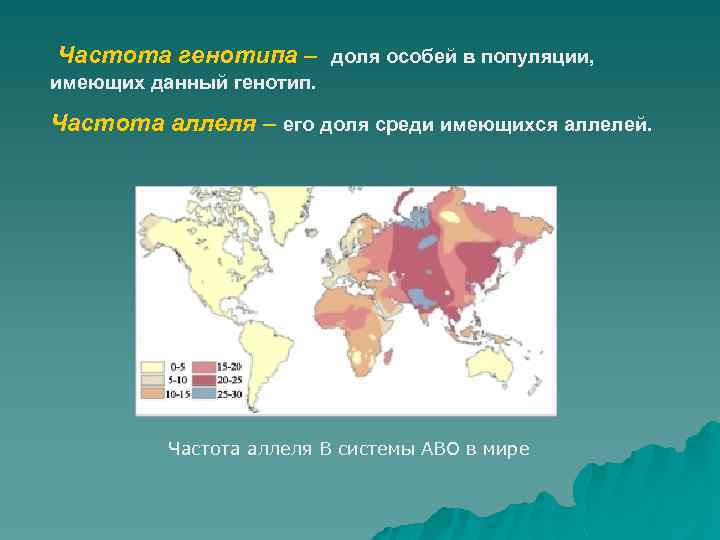 Частота генотипа – доля особей в популяции, имеющих данный генотип.

Частота аллеля – его доля среди имеющихся аллелей.

0-5
5-10
10-15
15-20
20-25
25-30

Частота аллеля В системы АВО в мире